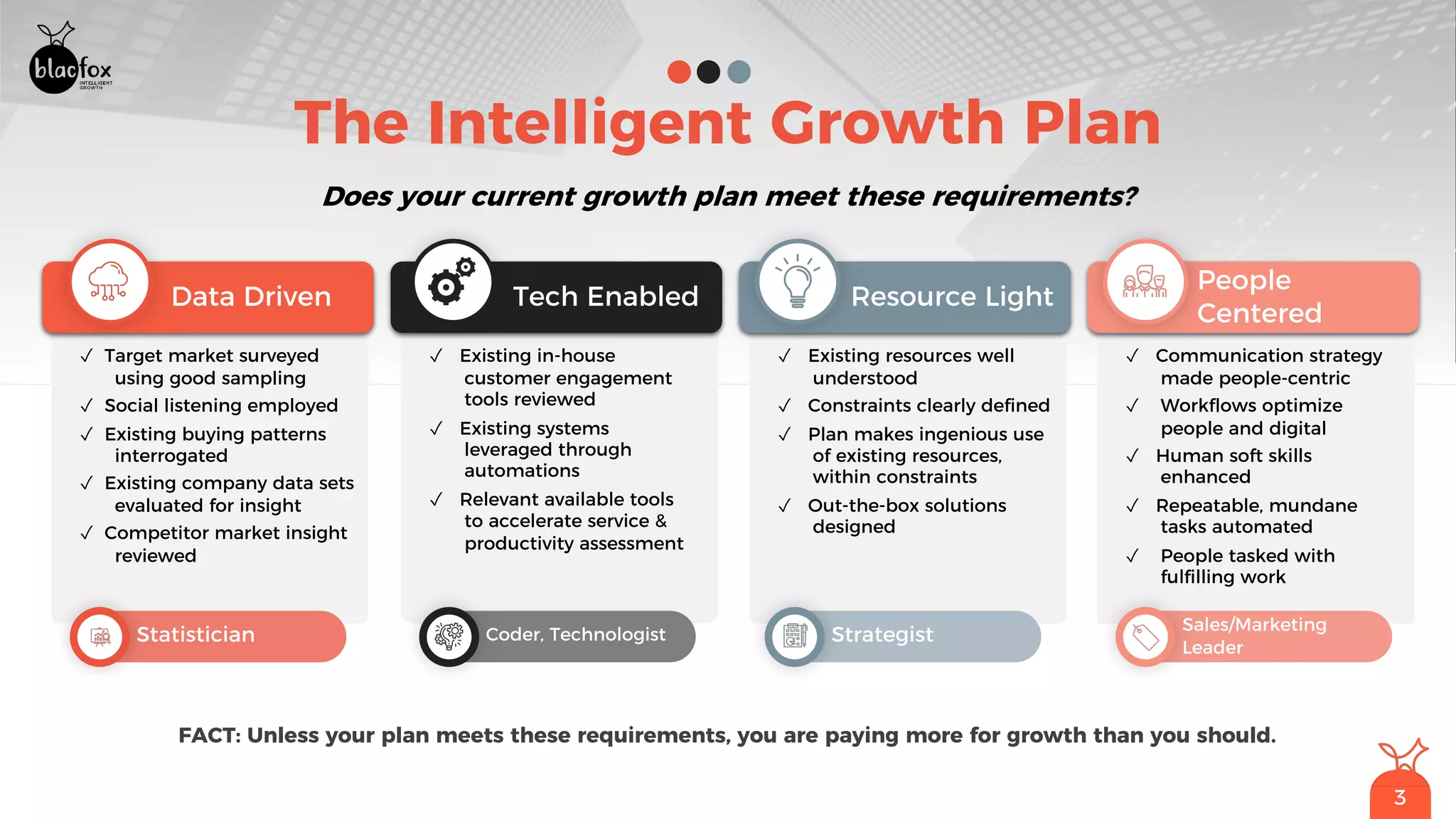 blacfox
INTELLIGENT GROWTH

The Intelligent Growth Plan

Does your current growth plan meet these requirements?

Data Driven

✓ Target market surveyed using good sampling
✓ Social listening employed
✓ Existing buying patterns interrogated
✓ Existing company data sets evaluated for insight
✓ Competitor market insight reviewed

Statistician

Tech Enabled

✓ Existing in-house customer engagement tools reviewed
✓ Existing systems leveraged through automations
✓ Relevant available tools to accelerate service & productivity assessment

Coder, Technologist

Resource Light

✓ Existing resources well understood
✓ Constraints clearly defined
✓ Plan makes ingenious use of existing resources, within constraints
✓ Out-the-box solutions designed

Strategist

People Centered

✓ Communication strategy made people-centric
✓ Workflows optimize people and digital
✓ Human soft skills enhanced
✓ Repeatable, mundane tasks automated
✓ People tasked with fulfilling work

Sales/Marketing Leader

FACT: Unless your plan meets these requirements, you are paying more for growth than you should.

3